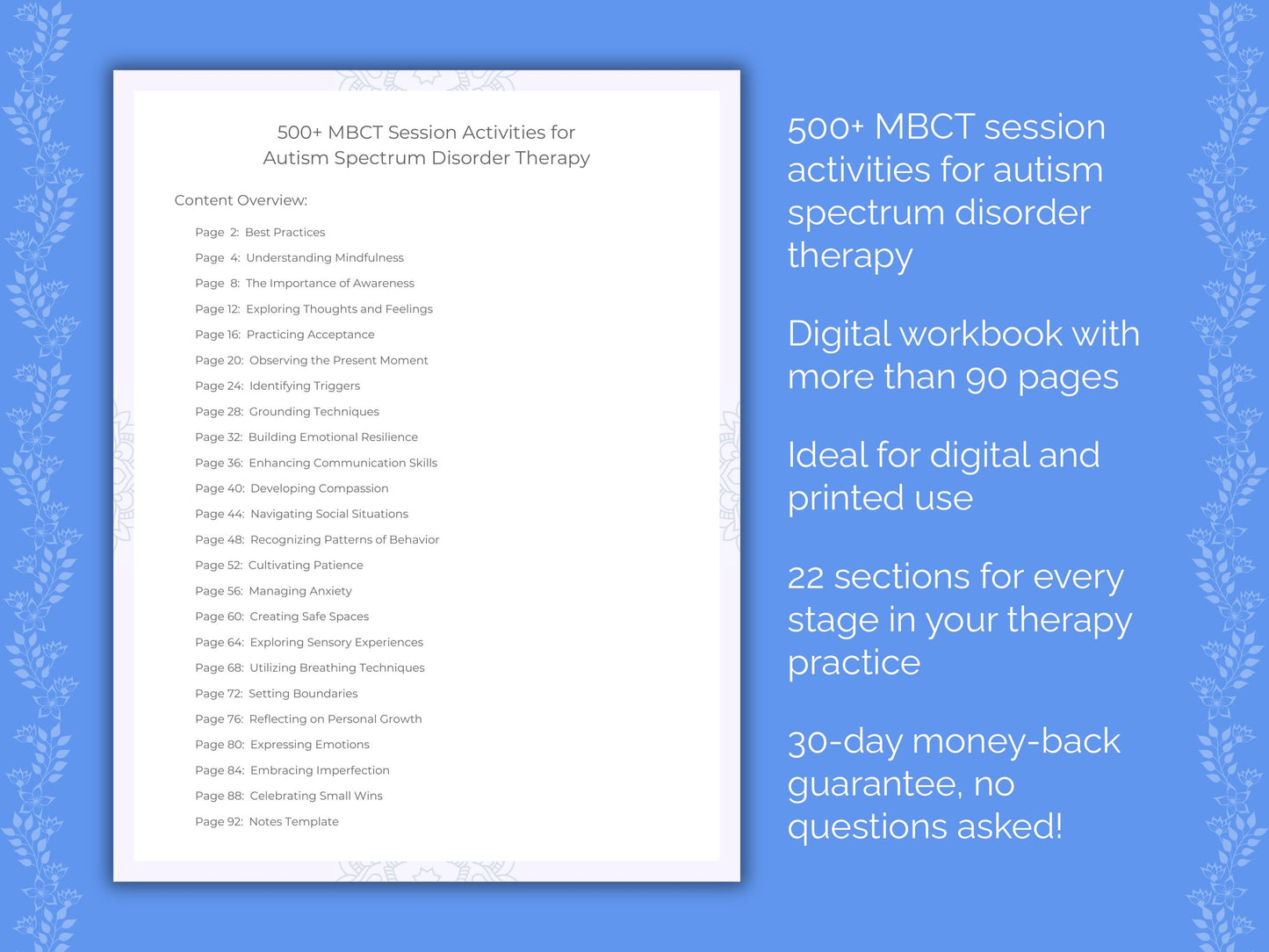 500+ MBCT Session Activities for Autism Spectrum Disorder Therapy

Content Overview:

Page 2: Best Practices
Page 4: Understanding Mindfulness
Page 8: The Importance of Awareness
Page 12: Exploring Thoughts and Feelings
Page 16: Practicing Acceptance
Page 20: Observing the Present Moment
Page 24: Identifying Triggers
Page 28: Grounding Techniques
Page 32: Building Emotional Resilience
Page 36: Enhancing Communication Skills
Page 40: Developing Compassion
Page 44: Navigating Social Situations
Page 48: Recognizing Patterns of Behavior
Page 52: Cultivating Patience
Page 56: Managing Anxiety
Page 60: Creating Safe Spaces
Page 64: Exploring Sensory Experiences
Page 68: Utilizing Breathing Techniques
Page 72: Setting Boundaries
Page 76: Reflecting on Personal Growth
Page 80: Expressing Emotions
Page 84: Embracing Imperfection
Page 88: Celebrating Small Wins
Page 92: Notes Template

500+ MBCT session activities for autism spectrum disorder therapy

Digital workbook with more than 90 pages

Ideal for digital and printed use

22 sections for every stage in your therapy practice

30-day money-back guarantee, no questions asked!